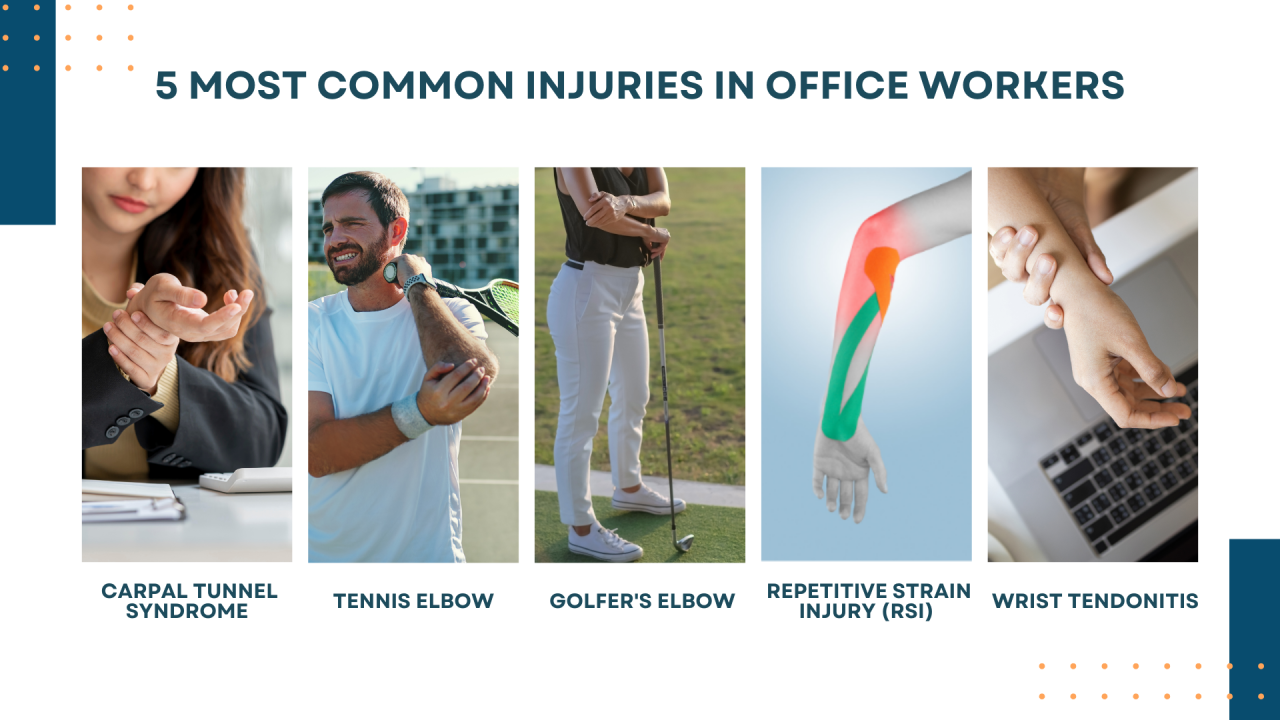 5 MOST COMMON INJURIES IN OFFICE WORKERS

CARPAL TUNNEL SYNDROME

TENNIS ELBOW

GOLFER'S ELBOW

REPETITIVE STRAIN INJURY (RSI)

WRIST TENDONITIS